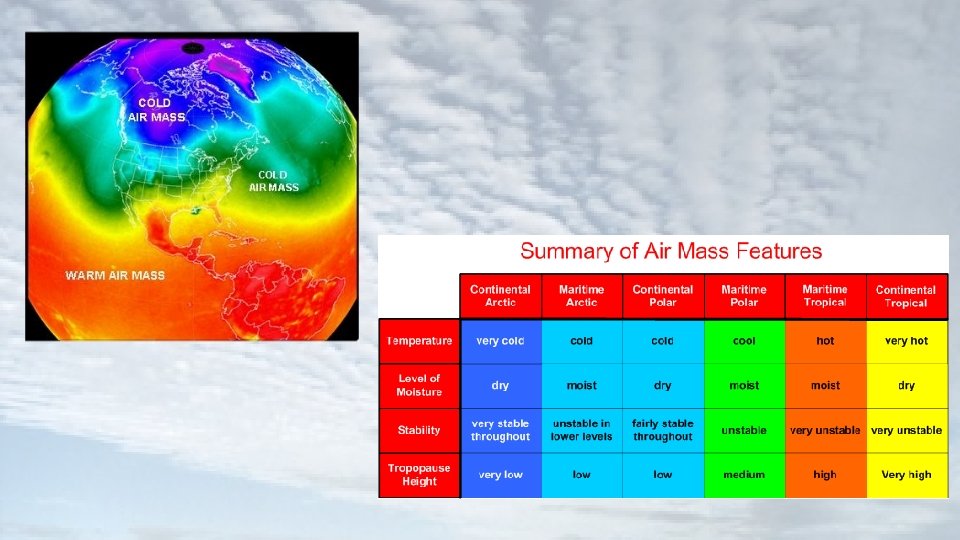 COLD AIR MASS

COLD AIR MASS

WARM AIR MASS

Summary of Air Mass Features

| | Continental Arctic | Maritime Arctic | Continental Polar | Maritime Polar | Maritime Tropical | Continental Tropical |
|---|---|---|---|---|---|---|
| Temperature | very cold | cold | cold | cool | hot | very hot |
| Level of Moisture | dry | moist | dry | moist | moist | dry |
| Stability | very stable throughout | unstable in lower levels | fairly stable throughout | unstable | very unstable | very unstable |
| Tropopause Height | very low | low | low | medium | high | Very high |